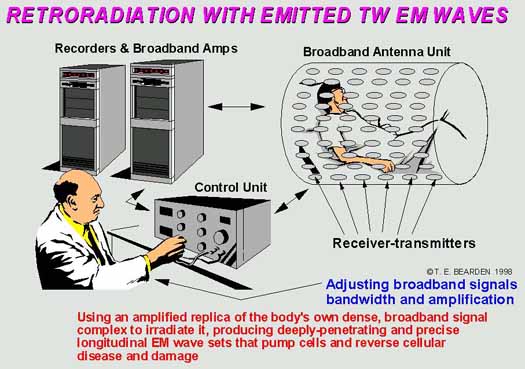 RETRORADIATION WITH EMITTED TW EM WAVES

Recorders & Broadband Amps

Broadband Antenna Unit

Control Unit

Receiver-transmitters

©T. E. BEARDEN 1998

Adjusting broadband signals bandwidth and amplification

Using an amplified replica of the body's own dense, broadband signal complex to irradiate it, producing deeply-penetrating and precise longitudinal EM wave sets that pump cells and reverse cellular disease and damage